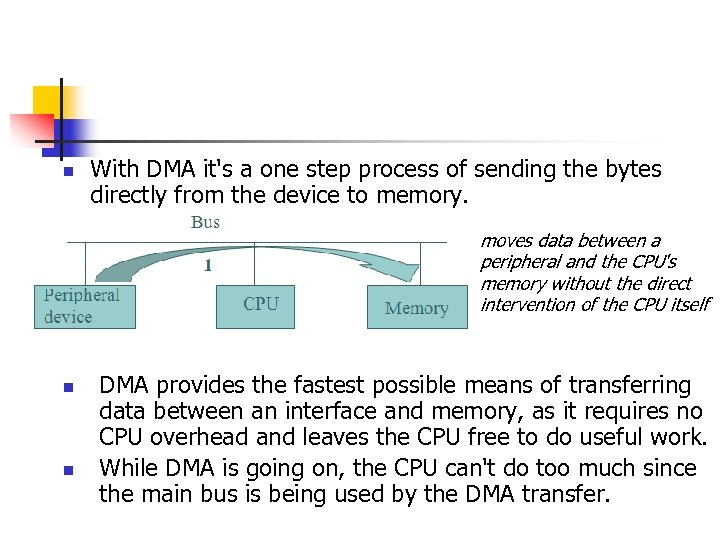 With DMA it's a one step process of sending the bytes directly from the device to memory.

Bus

1

Peripheral device

CPU

Memory

moves data between a peripheral and the CPU's memory without the direct intervention of the CPU itself

DMA provides the fastest possible means of transferring data between an interface and memory, as it requires no CPU overhead and leaves the CPU free to do useful work.

While DMA is going on, the CPU can't do too much since the main bus is being used by the DMA transfer.